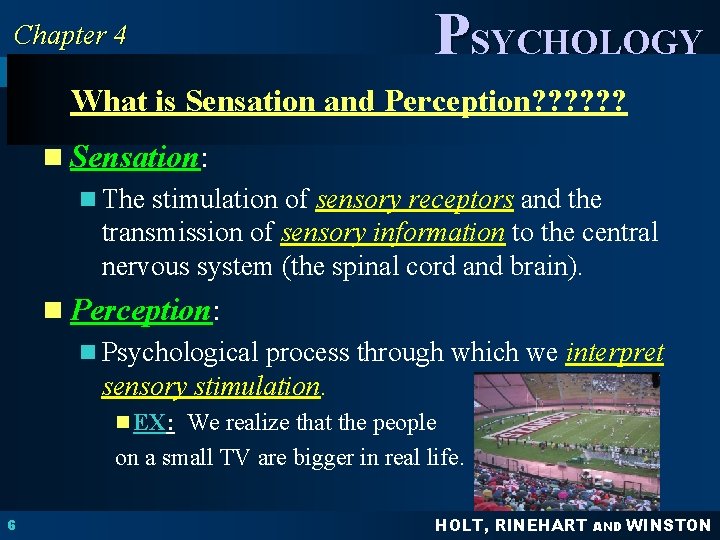 Chapter 4

PSYCHOLOGY

What is Sensation and Perception??????

Sensation:

The stimulation of sensory receptors and the transmission of sensory information to the central nervous system (the spinal cord and brain).

Perception:

Psychological process through which we interpret sensory stimulation.

EX: We realize that the people on a small TV are bigger in real life.

6

HOLT, RINEHART AND WINSTON